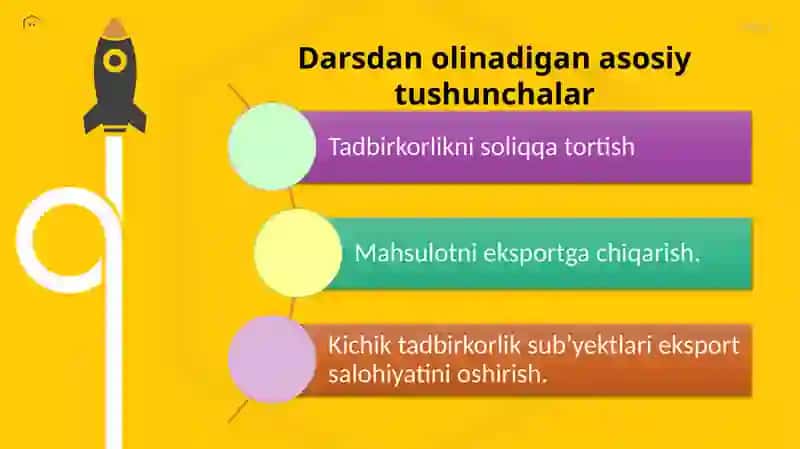 Darsdan olinadigan asosiy tushunchalar

Tadbirkorlikni soliqqa tortish

Mahsulotni eksportga chiqarish.

Kichik tadbirkorlik sub'yektlari eksport salohiyatini oshirish.